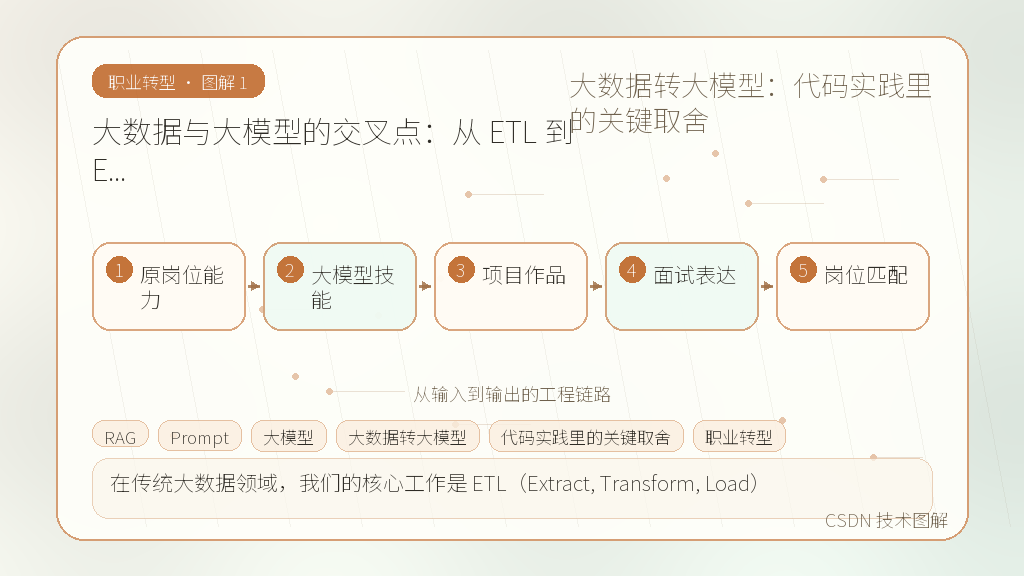 职业转型 · 图解 1

大数据转大模型：代码实践里的关键取舍

大数据与大模型的交叉点：从 ETL 到 E...

1 原岗位能力

2 大模型技能

3 项目作品

4 面试表达

5 岗位匹配

从输入到输出的工程链路

RAG
Prompt
大模型
大数据转大模型
代码实践里的关键取舍
职业转型

在传统大数据领域，我们的核心工作是 ETL（Extract, Transform, Load）

CSDN 技术图解